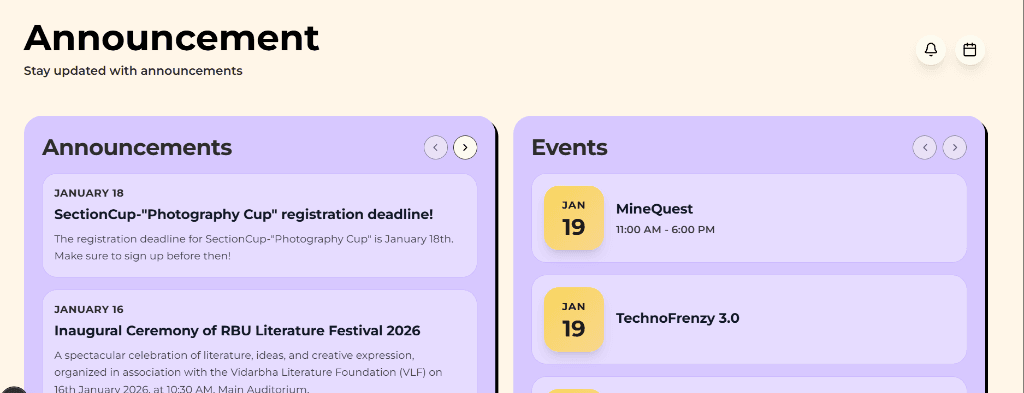 Announcement
Stay updated with announcements

Announcements

JANUARY 18
SectionCup-"Photography Cup" registration deadline!
The registration deadline for SectionCup-"Photography Cup" is January 18th. Make sure to sign up before then!

JANUARY 16
Inaugural Ceremony of RBU Literature Festival 2026
A spectacular celebration of literature, ideas, and creative expression, organized in association with the Vidarbha Literature Foundation (VLF) on 16th January 2026, at 10:30 AM, Main Auditorium.

Events

JAN
19
MineQuest
11:00 AM - 6:00 PM

JAN
19
TechnoFrenzy 3.0